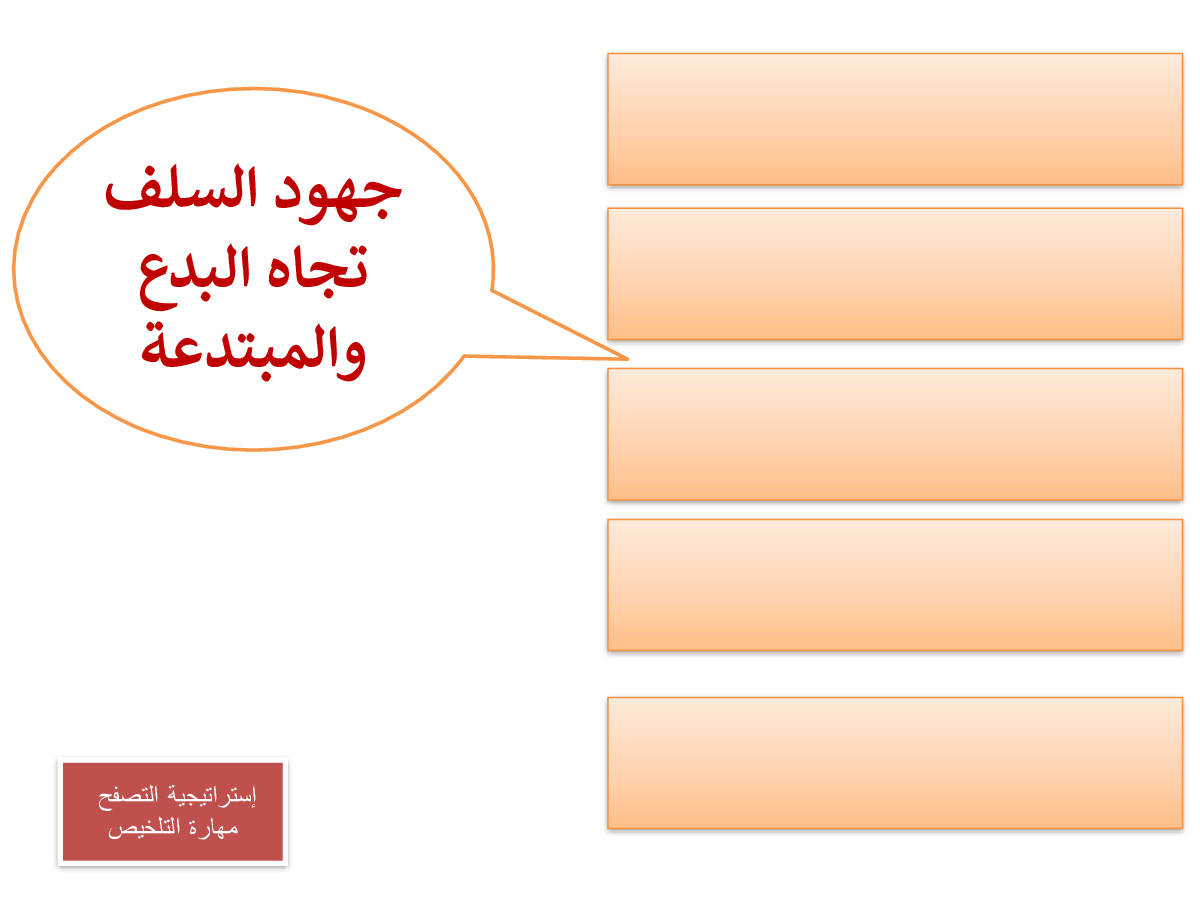 جهود السلف تجاه البدع والمبتدعة

إستراتيجية التصفح
مهارة التلخيص